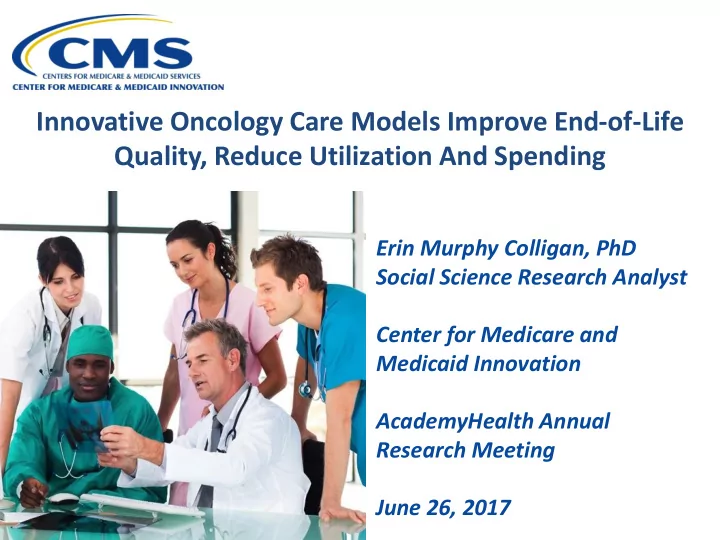 CMS
CENTERS FOR MEDICARE & MEDICAID SERVICES
CENTER FOR MEDICARE & MEDICAID INNOVATION

Innovative Oncology Care Models Improve End-of-Life Quality, Reduce Utilization And Spending

Erin Murphy Colligan, PhD
Social Science Research Analyst

Center for Medicare and Medicaid Innovation

AcademyHealth Annual Research Meeting

June 26, 2017